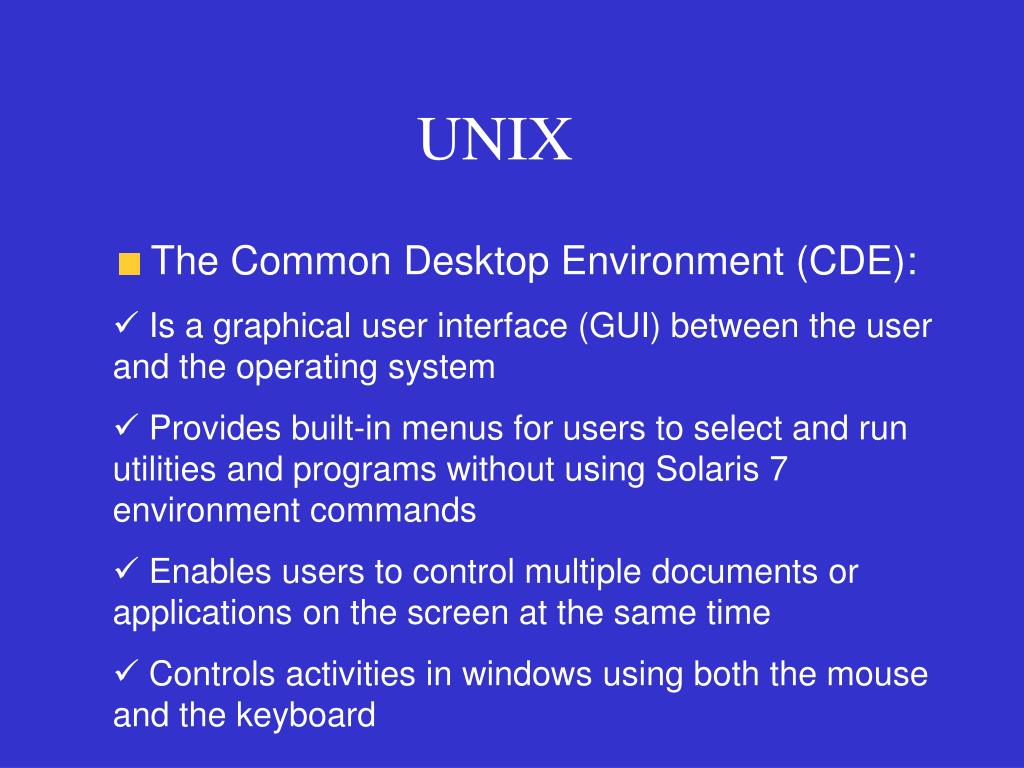 UNIX

The Common Desktop Environment (CDE):

✓ Is a graphical user interface (GUI) between the user and the operating system

✓ Provides built-in menus for users to select and run utilities and programs without using Solaris 7 environment commands

✓ Enables users to control multiple documents or applications on the screen at the same time

✓ Controls activities in windows using both the mouse and the keyboard